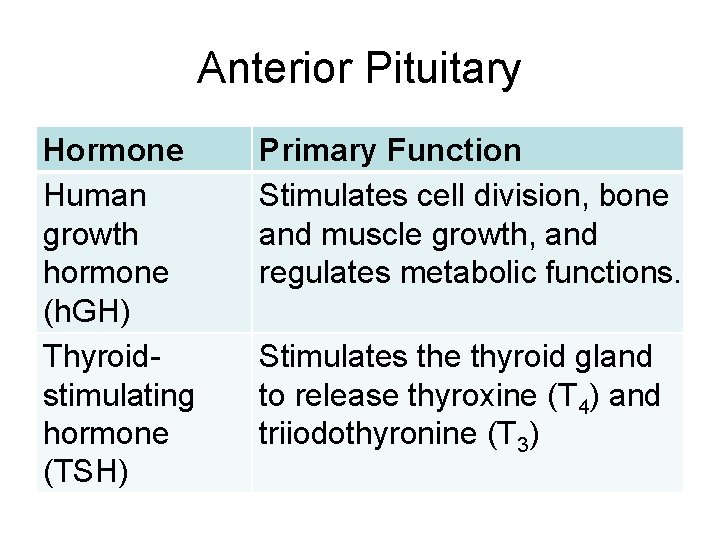 Anterior Pituitary

| Hormone | Primary Function |
|---|---|
| Human growth hormone (hGH) | Stimulates cell division, bone and muscle growth, and regulates metabolic functions. |
| Thyroid-stimulating hormone (TSH) | Stimulates the thyroid gland to release thyroxine ($T_4$) and triiodothyronine ($T_3$) |